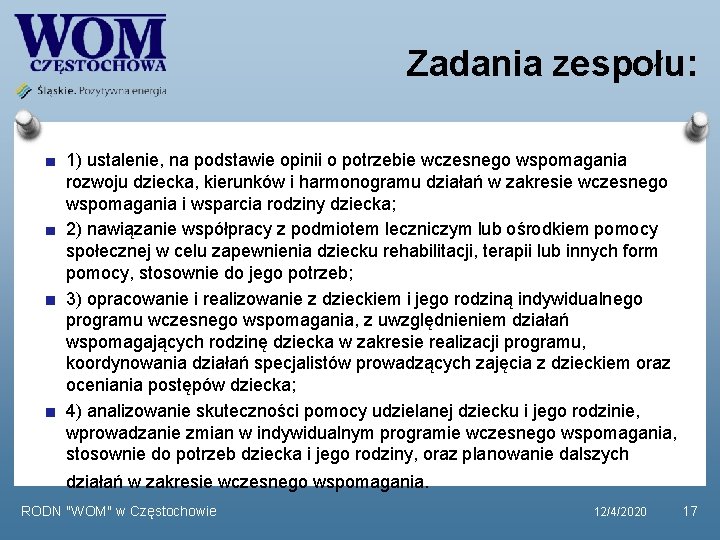 WOM
CZĘSTOCHOWA
Śląskie. Pozytywna energia

Zadania zespołu:

1) ustalenie, na podstawie opinii o potrzebie wczesnego wspomagania rozwoju dziecka, kierunków i harmonogramu działań w zakresie wczesnego wspomagania i wsparcia rodziny dziecka;

2) nawiązanie współpracy z podmiotem leczniczym lub ośrodkiem pomocy społecznej w celu zapewnienia dziecku rehabilitacji, terapii lub innych form pomocy, stosownie do jego potrzeb;

3) opracowanie i realizowanie z dzieckiem i jego rodziną indywidualnego programu wczesnego wspomagania, z uwzględnieniem działań wspomagających rodzinę dziecka w zakresie realizacji programu, koordynowania działań specjalistów prowadzących zajęcia z dzieckiem oraz oceniania postępów dziecka;

4) analizowanie skuteczności pomocy udzielanej dziecku i jego rodzinie, wprowadzanie zmian w indywidualnym programie wczesnego wspomagania, stosownie do potrzeb dziecka i jego rodziny, oraz planowanie dalszych działań w zakresie wczesnego wspomagania.

RODN "WOM" w Częstochowie

12/4/2020

17